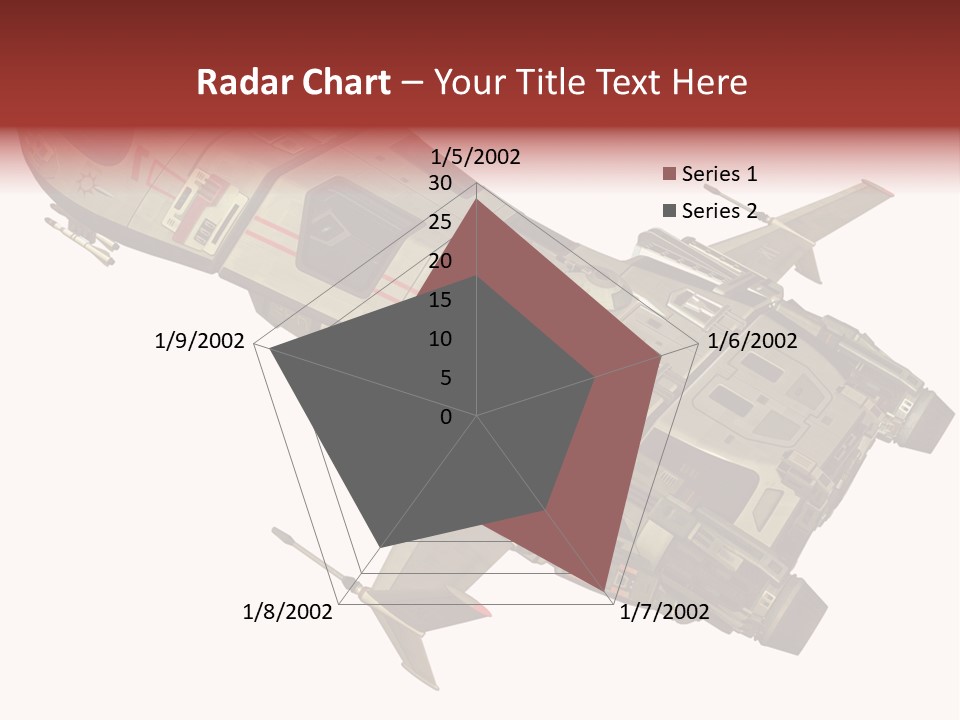 Radar Chart – Your Title Text Here

1/5/2002
30
25
20
15
10
5
0
1/6/2002
1/7/2002
1/8/2002
1/9/2002

Series 1
Series 2